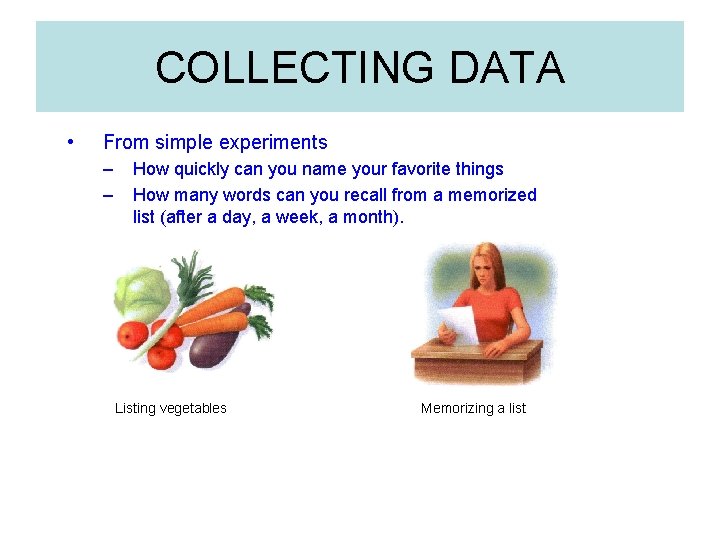 COLLECTING DATA

• From simple experiments
– How quickly can you name your favorite things
– How many words can you recall from a memorized list (after a day, a week, a month).

Listing vegetables

Memorizing a list